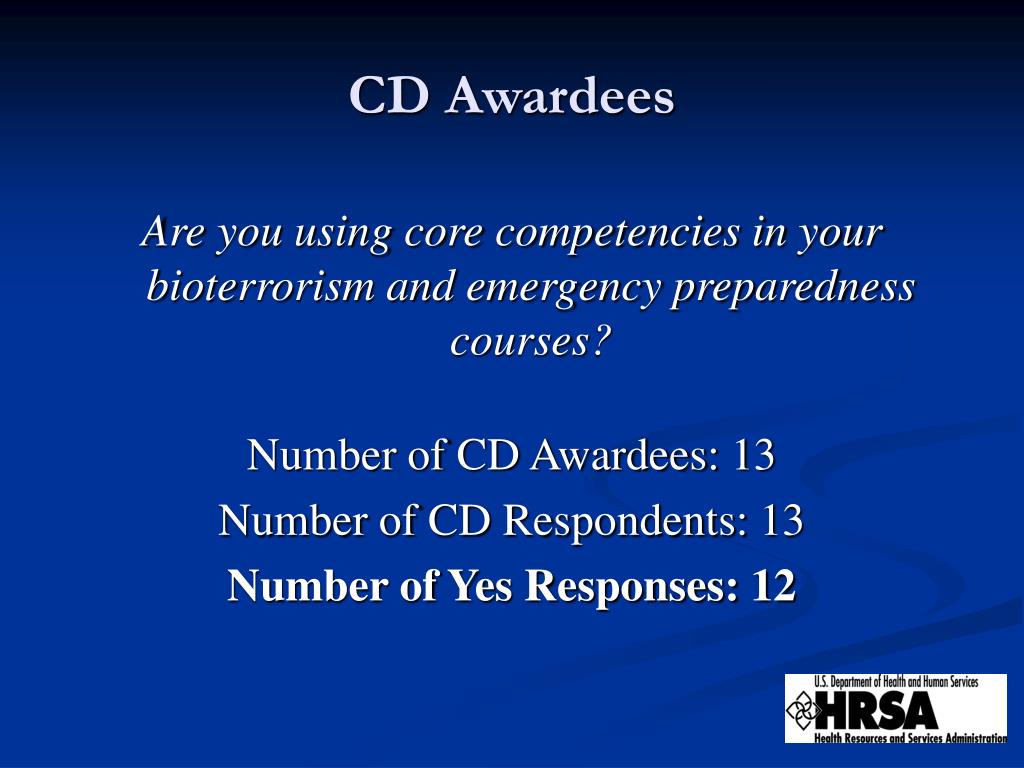 CD Awardees

Are you using core competencies in your bioterrorism and emergency preparedness courses?

Number of CD Awardees: 13

Number of CD Respondents: 13

Number of Yes Responses: 12

U.S. Department of Health and Human Services
HRSA
Health Resources and Services Administration